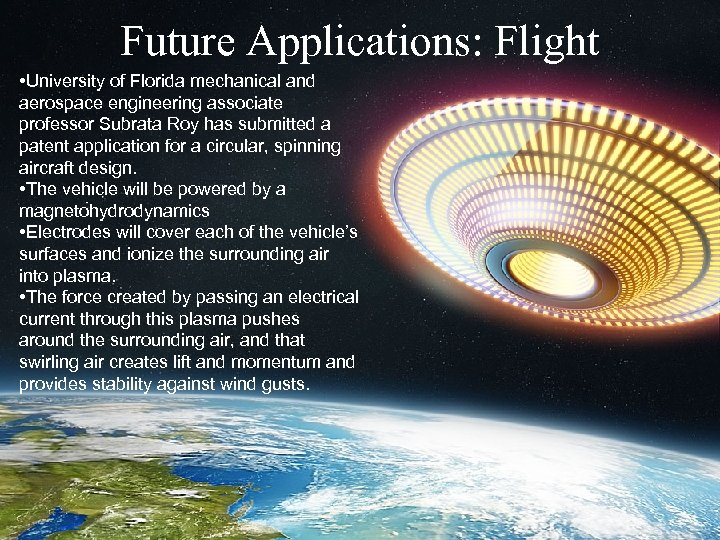 Future Applications: Flight

•University of Florida mechanical and aerospace engineering associate professor Subrata Roy has submitted a patent application for a circular, spinning aircraft design.
•The vehicle will be powered by a magnetohydrodynamics
•Electrodes will cover each of the vehicle's surfaces and ionize the surrounding air into plasma.
•The force created by passing an electrical current through this plasma pushes around the surrounding air, and that swirling air creates lift and momentum and provides stability against wind gusts.